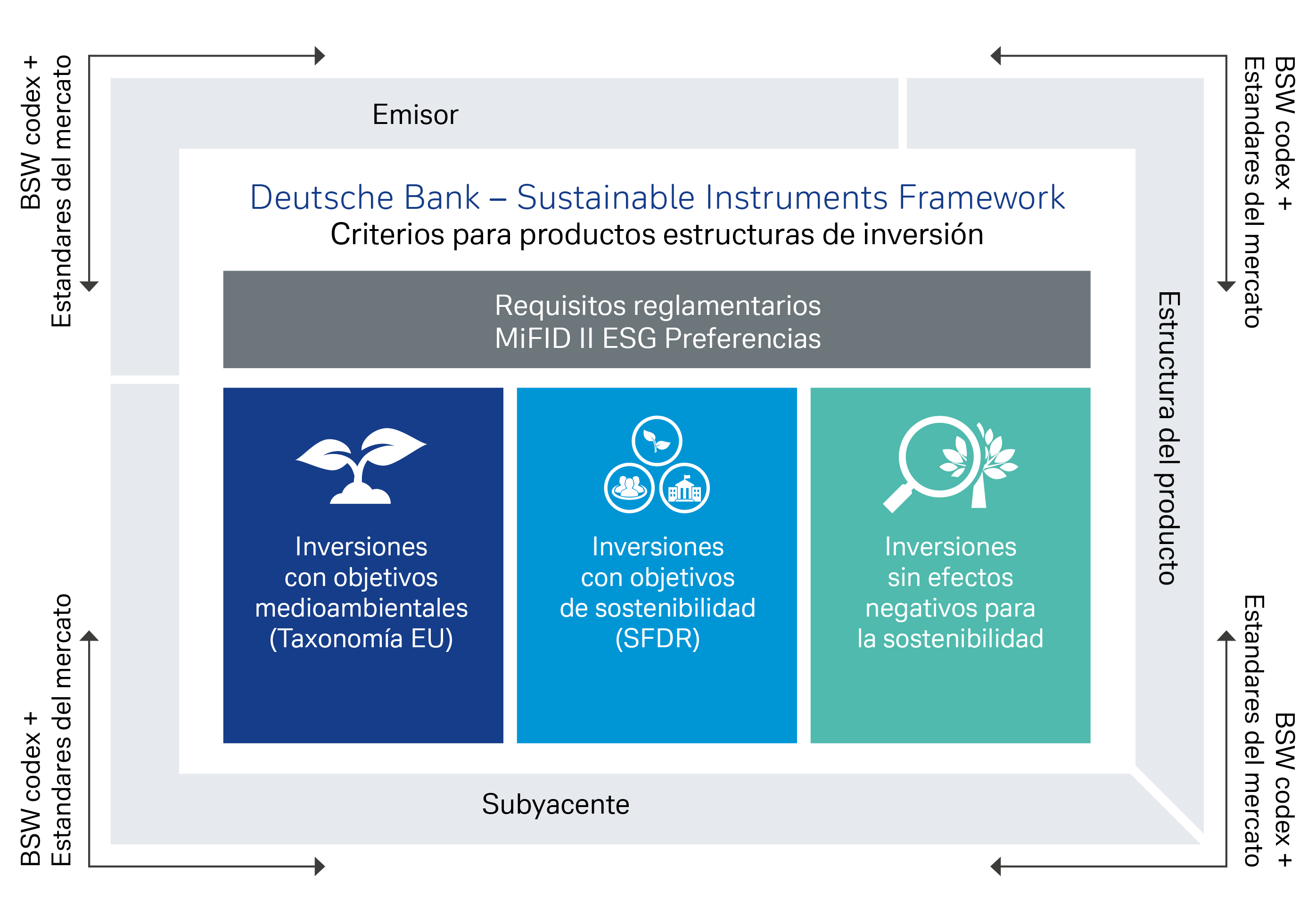 BSW codex +
Estandares del mercato

BSW codex +
Estandares del mercato

Emisor

Deutsche Bank – Sustainable Instruments Framework
Criterios para productos estructuras de inversión

Requisitos reglamentarios
MiFID II ESG Preferencias

Inversiones con objetivos medioambientales (Taxonomía EU)

Inversiones con objetivos de sostenibilidad (SFDR)

Inversiones sin efectos negativos para la sostenibilidad

Estructura del producto

Subyacente

BSW codex +
Estandares del mercato

BSW codex +
Estandares del mercato